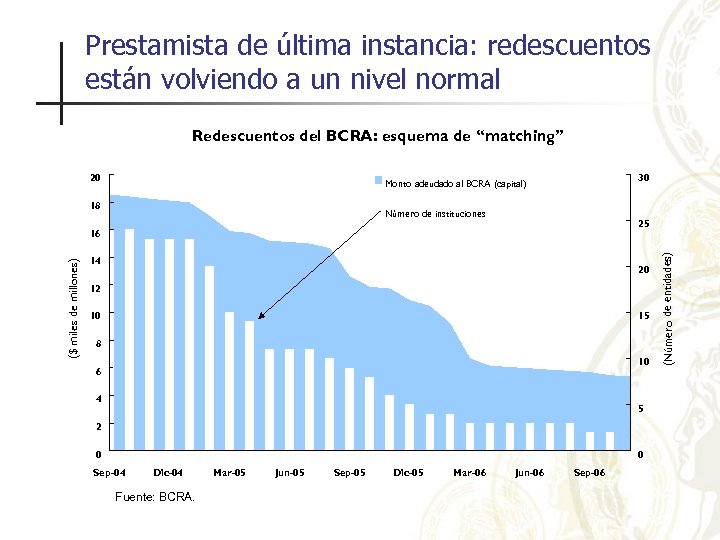 Prestamista de última instancia: redescuentos están volviendo a un nivel normal

Redescuentos del BCRA: esquema de “matching”

Monto adeudado al BCRA (capital)

Número de instituciones

($ miles de millones)

20
18
16
14
12
10
8
6
4
2
0

(Número de entidades)

30
25
20
15
10
5
0

Sep-04 Dic-04 Mar-05 Jun-05 Sep-05 Dic-05 Mar-06 Jun-06 Sep-06

Fuente: BCRA.